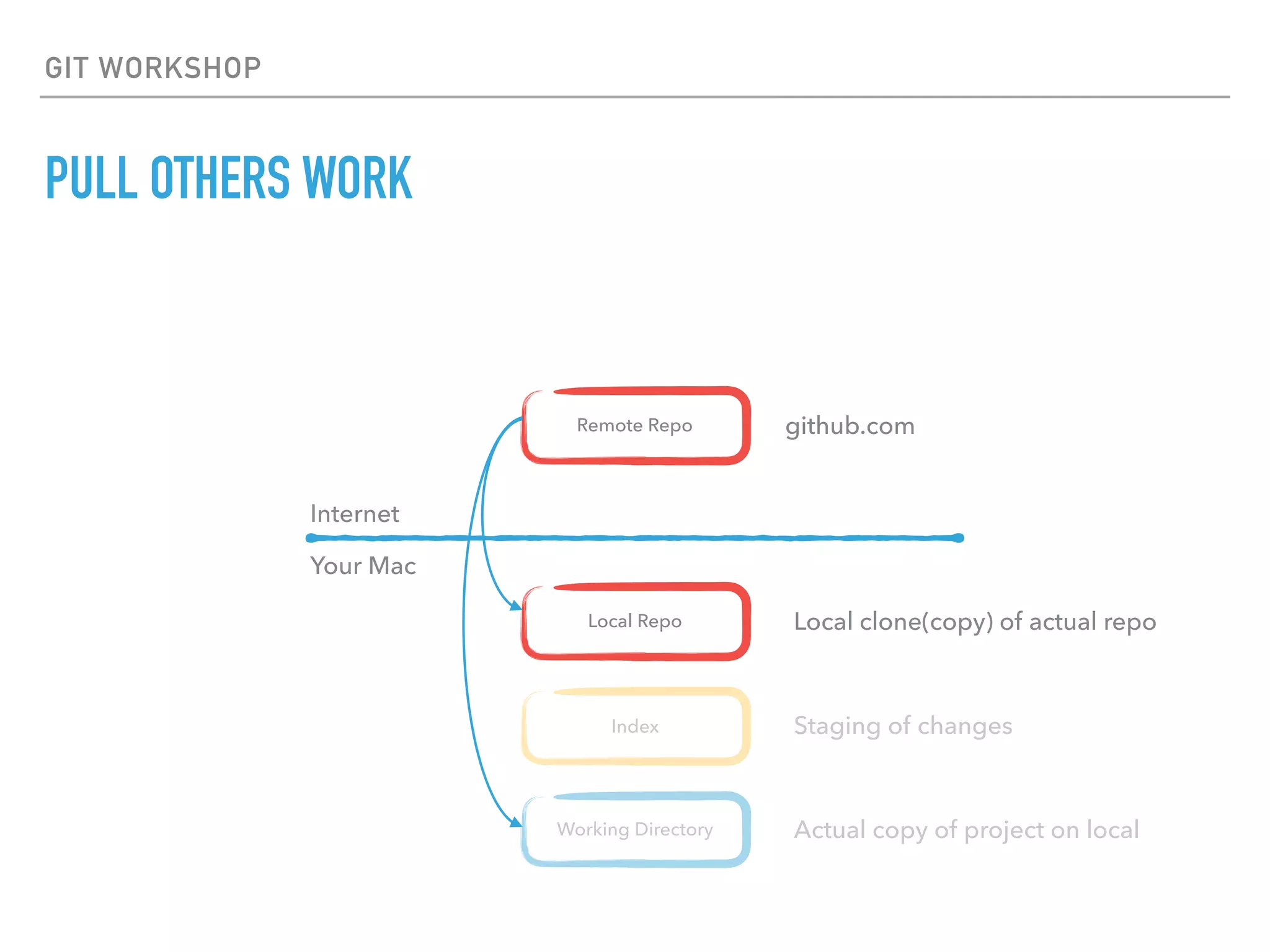 GIT WORKSHOP

PULL OTHERS WORK

Remote Repo

github.com

Internet

Your Mac

Local Repo

Local clone(copy) of actual repo

Index

Staging of changes

Working Directory

Actual copy of project on local